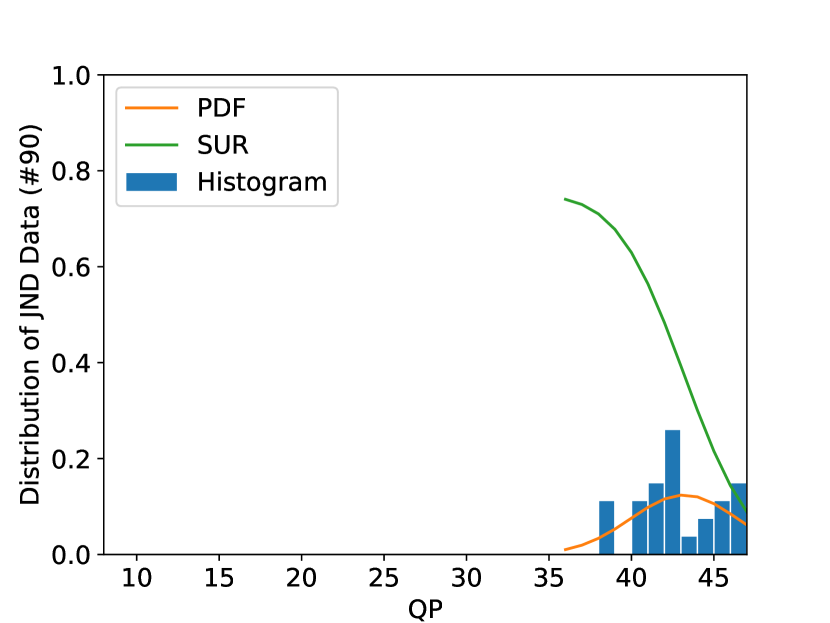 PDF
SUR
Histogram

Distribution of JND Data (#90)

1.0
0.8
0.6
0.4
0.2
0.0

10 15 20 25 30 35 40 45
QP